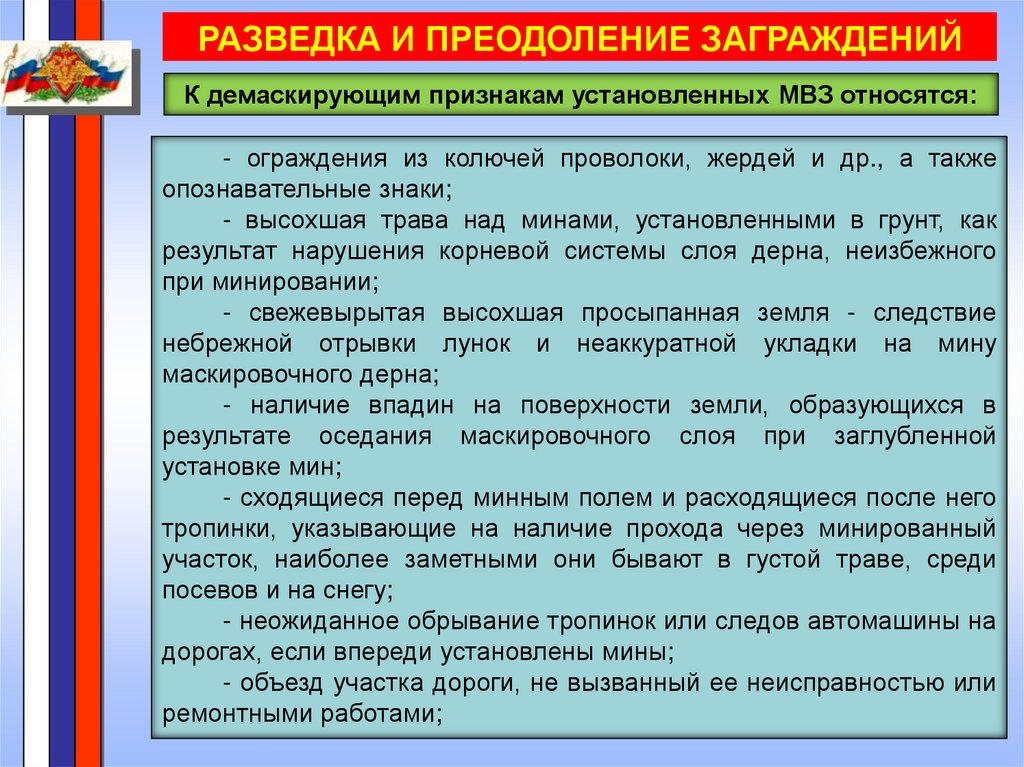 РАЗВЕДКА И ПРЕОДОЛЕНИЕ ЗАГРАЖДЕНИЙ

К демаскирующим признакам установленных МВЗ относятся:

- ограждения из колючей проволоки, жердей и др., а также опознавательные знаки;

- высохшая трава над минами, установленными в грунт, как результат нарушения корневой системы слоя дерна, неизбежного при минировании;

- свежевырытая высохшая просыпанная земля - следствие небрежной отрывки лунок и неаккуратной укладки на мину маскировочного дерна;

- наличие впадин на поверхности земли, образующихся в результате оседания маскировочного слоя при заглубленной установке мин;

- сходящиеся перед минным полем и расходящиеся после него тропинки, указывающие на наличие прохода через минированный участок, наиболее заметными они бывают в густой траве, среди посевов и на снегу;

- неожиданное обрывание тропинок или следов автомашины на дорогах, если впереди установлены мины;

- объезд участка дороги, не вызванный ее неисправностью или ремонтными работами;